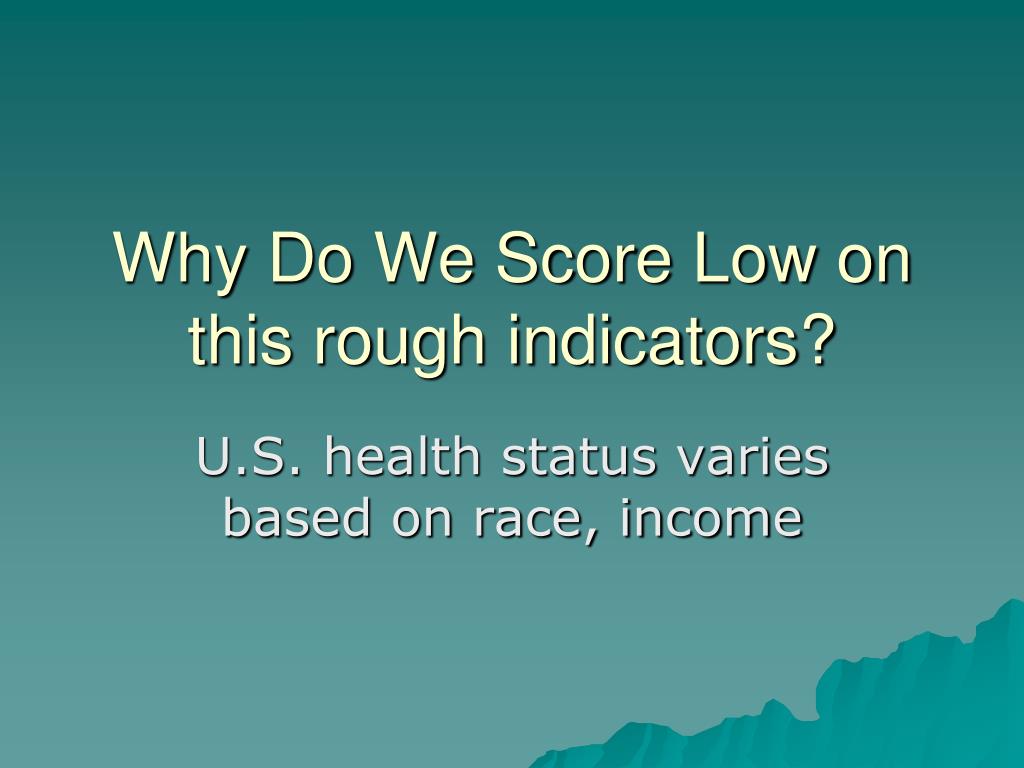 Why Do We Score Low on this rough indicators?

U.S. health status varies based on race, income